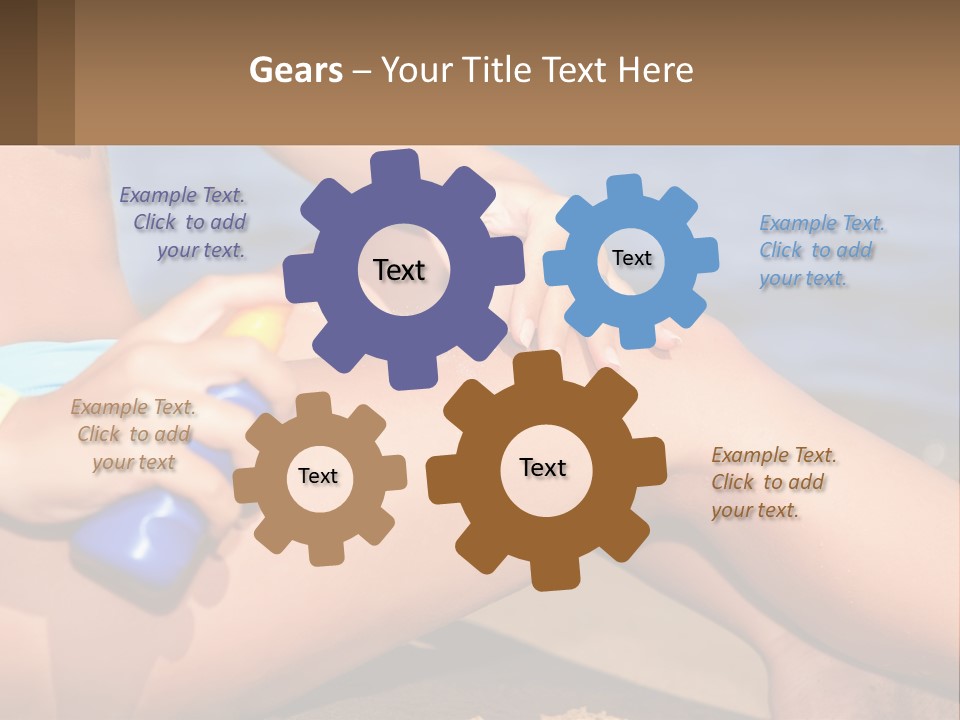 Gears – Your Title Text Here

Example Text. Click to add your text.

Text

Text

Example Text. Click to add your text.

Example Text. Click to add your text

Text

Text

Example Text. Click to add your text.